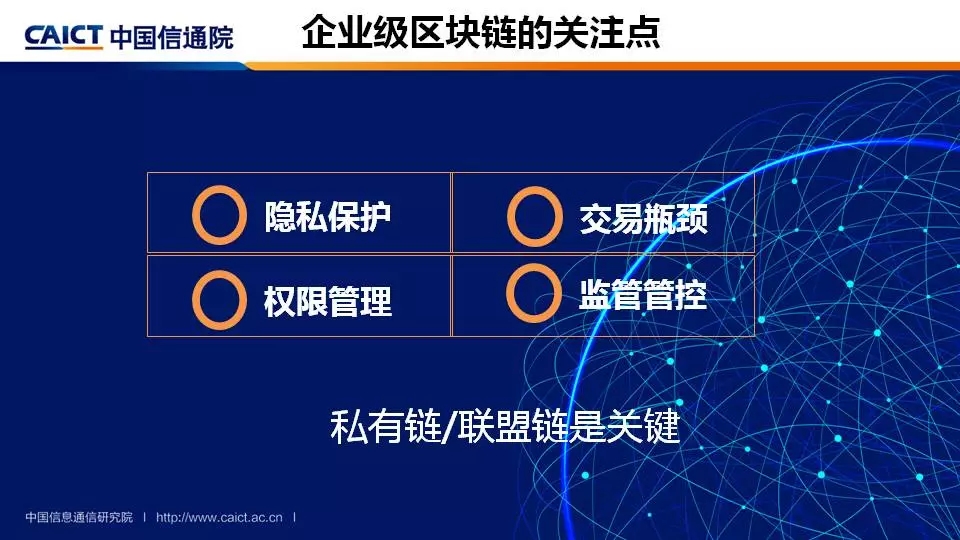 CAICT 中国信通院

企业级区块链的关注点

| 隐私保护 | 交易瓶颈 |
|---|---|
| 权限管理 | 监管管控 |

私有链/联盟链是关键

中国信息通信研究院 | http://www.caict.ac.cn |